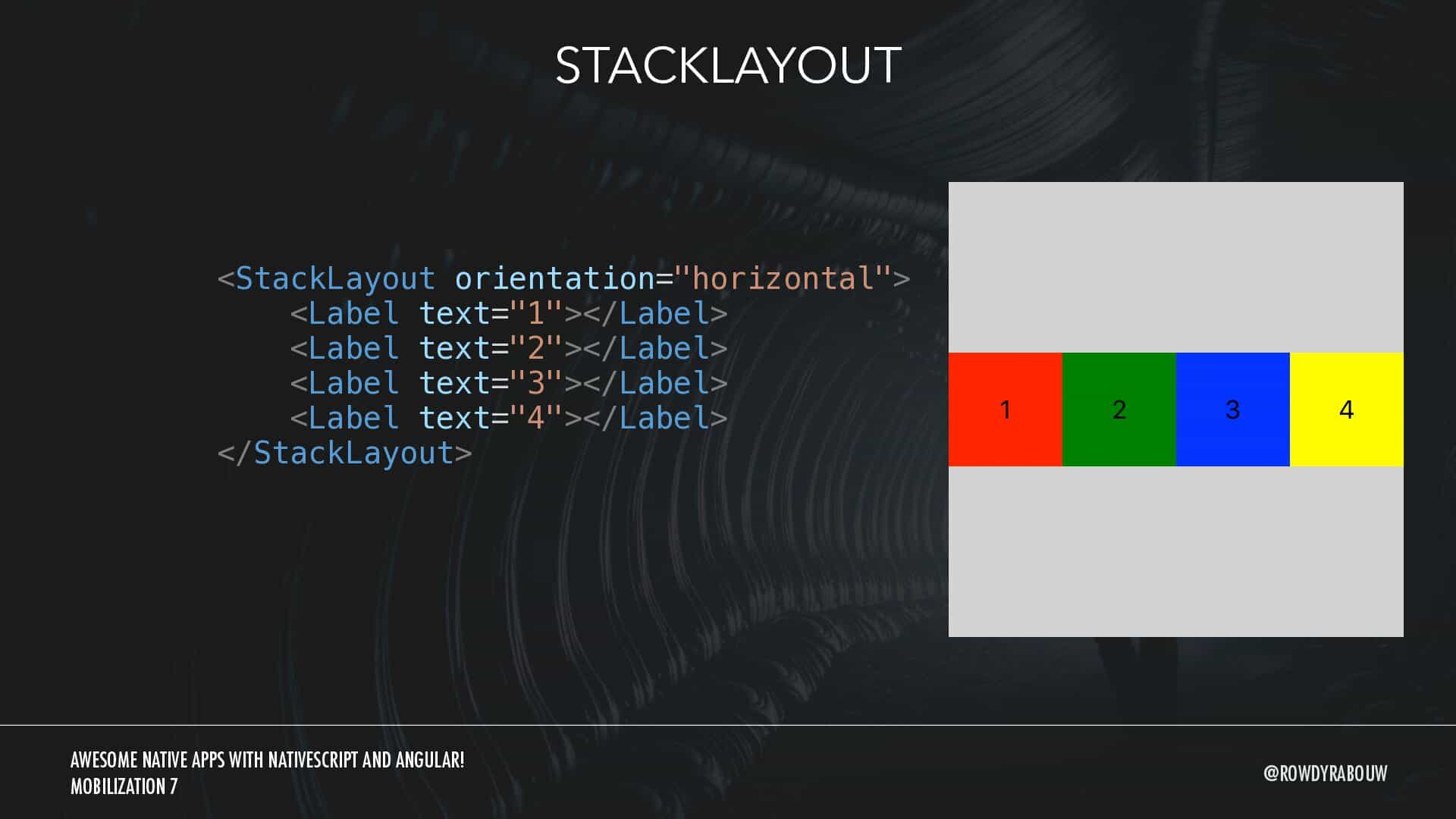 STACKLAYOUT

<StackLayout orientation="horizontal">
    <Label text="1"></Label>
    <Label text="2"></Label>
    <Label text="3"></Label>
    <Label text="4"></Label>
</StackLayout>

1 2 3 4

AWESOME NATIVE APPS WITH NATIVESCRIPT AND ANGULAR!
MOBILIZATION 7

@ROWDYRABOUW